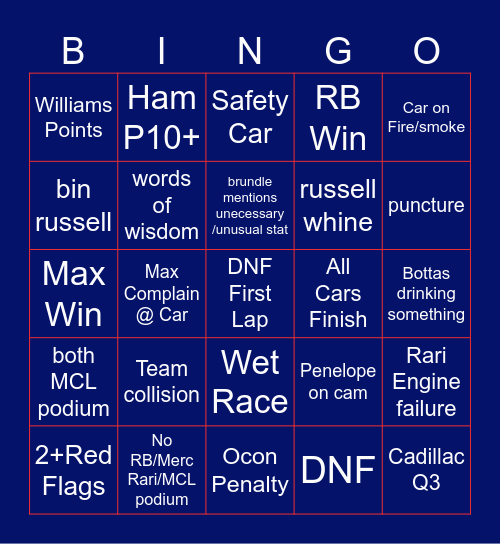 | B | I | N | G | O |
|---|---|---|---|---|
| Williams Points | Ham P10+ | Safety Car | RB Win | Car on Fire/smoke |
| bin russell | words of wisdom | brundle mentions unecessary /unusual stat | russell whine | puncture |
| Max Win | Max Complain @ Car | DNF First Lap | All Cars Finish | Bottas drinking something |
| both MCL podium | Team collision | Wet Race | Penelope on cam | Rari Engine failure |
| 2+Red Flags | No RB/Merc Rari/MCL podium | Ocon Penalty | DNF | Cadillac Q3 |